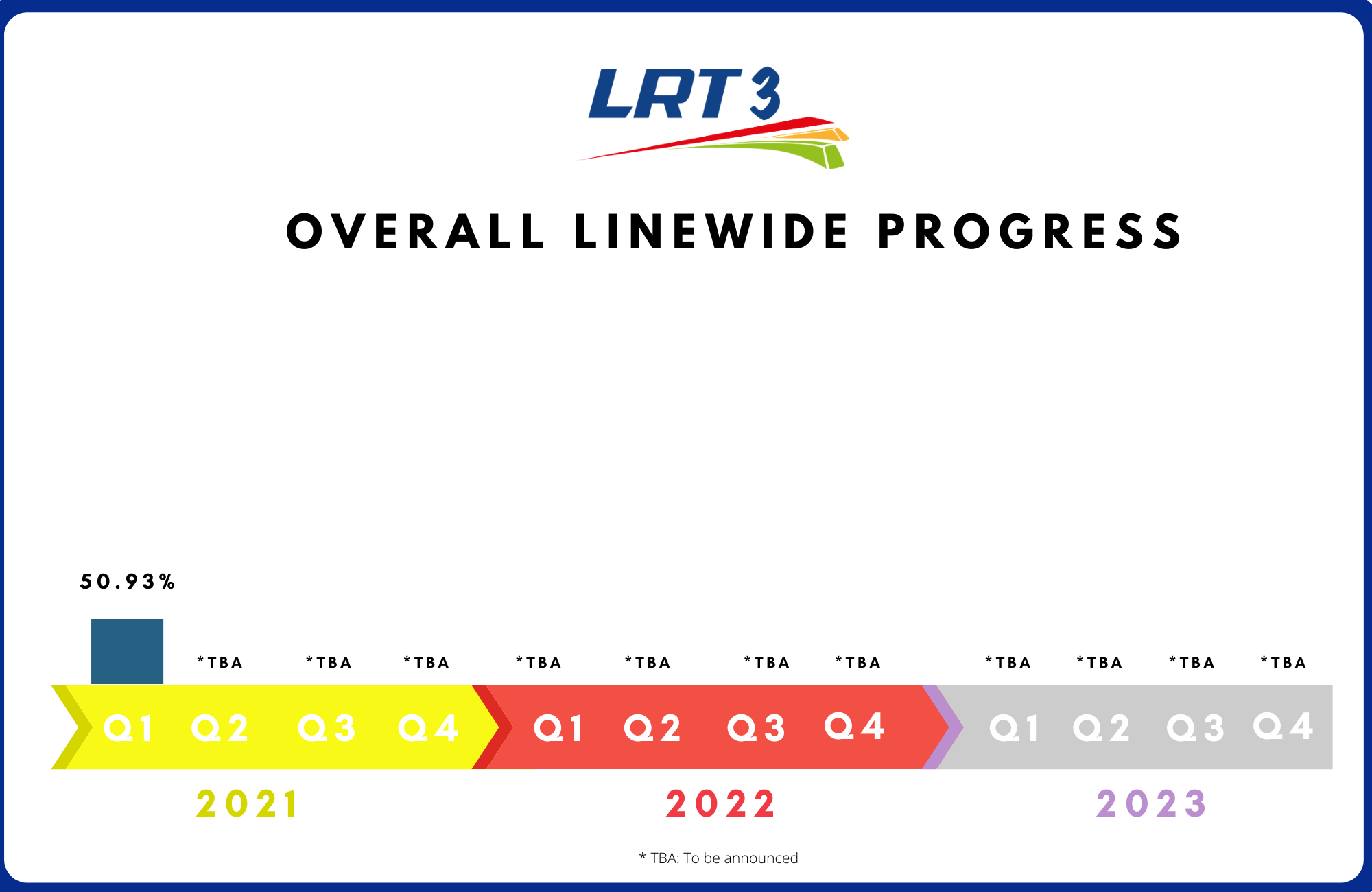 LRT 3

OVERALL LINEWIDE PROGRESS

50.93%

*TBA *TBA *TBA *TBA *TBA *TBA *TBA *TBA *TBA *TBA *TBA

Q1 Q2 Q3 Q4 Q1 Q2 Q3 Q4 Q1 Q2 Q3 Q4

2021 2022 2023

* TBA: To be announced